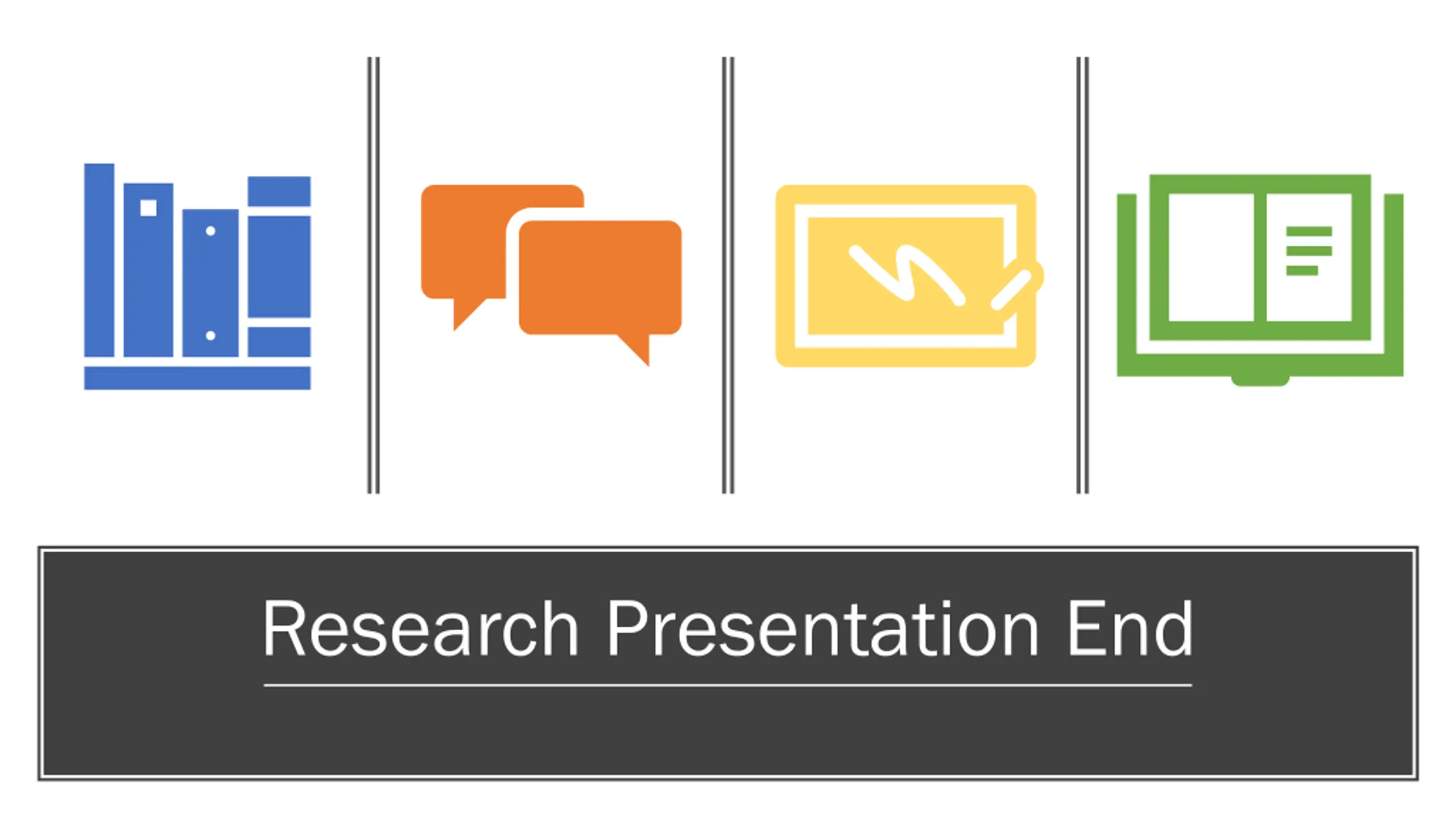 Research Presentation End